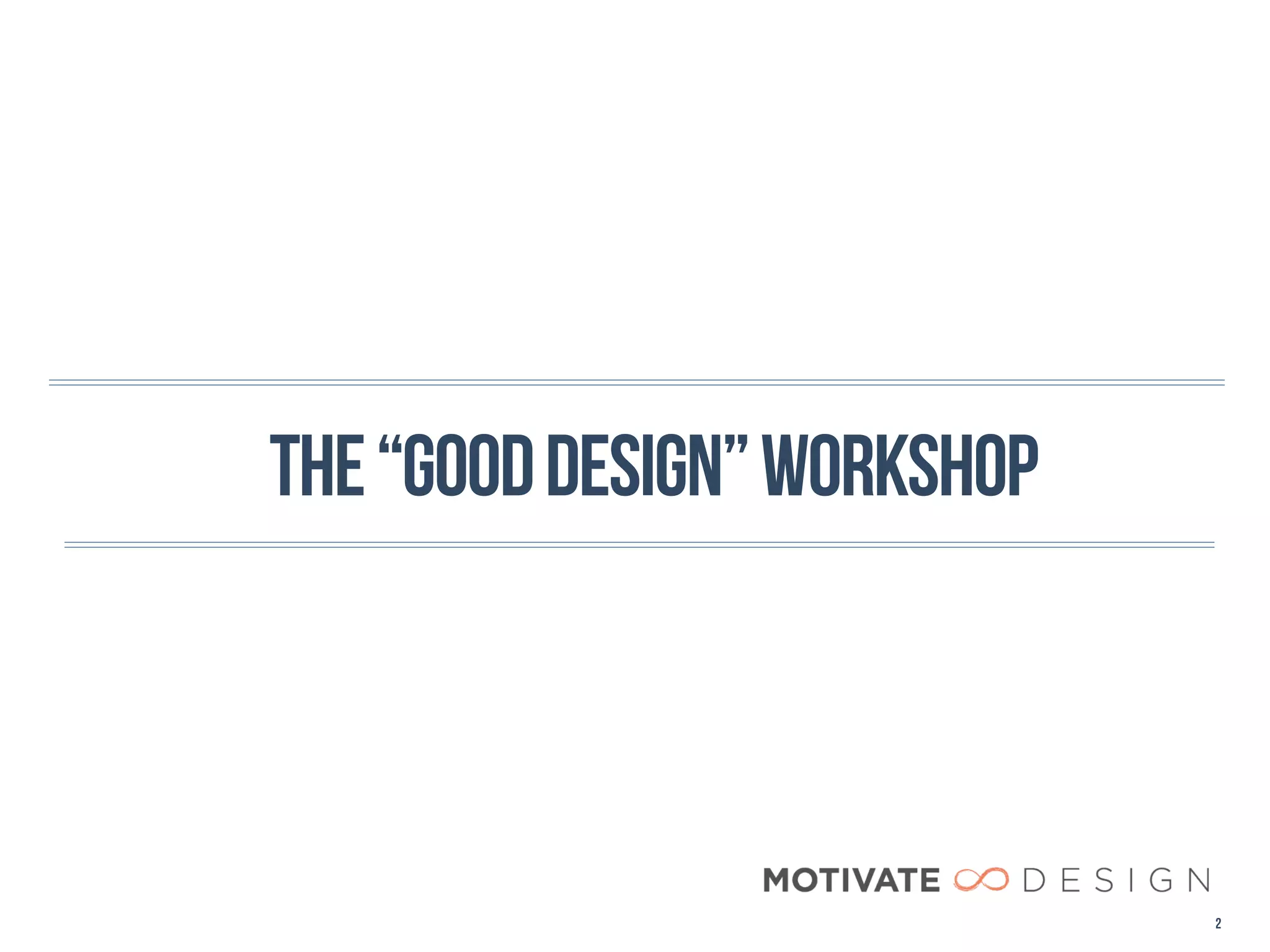 THE “GOOD DESIGN” WORKSHOP

MOTIVATE DESIGN

2